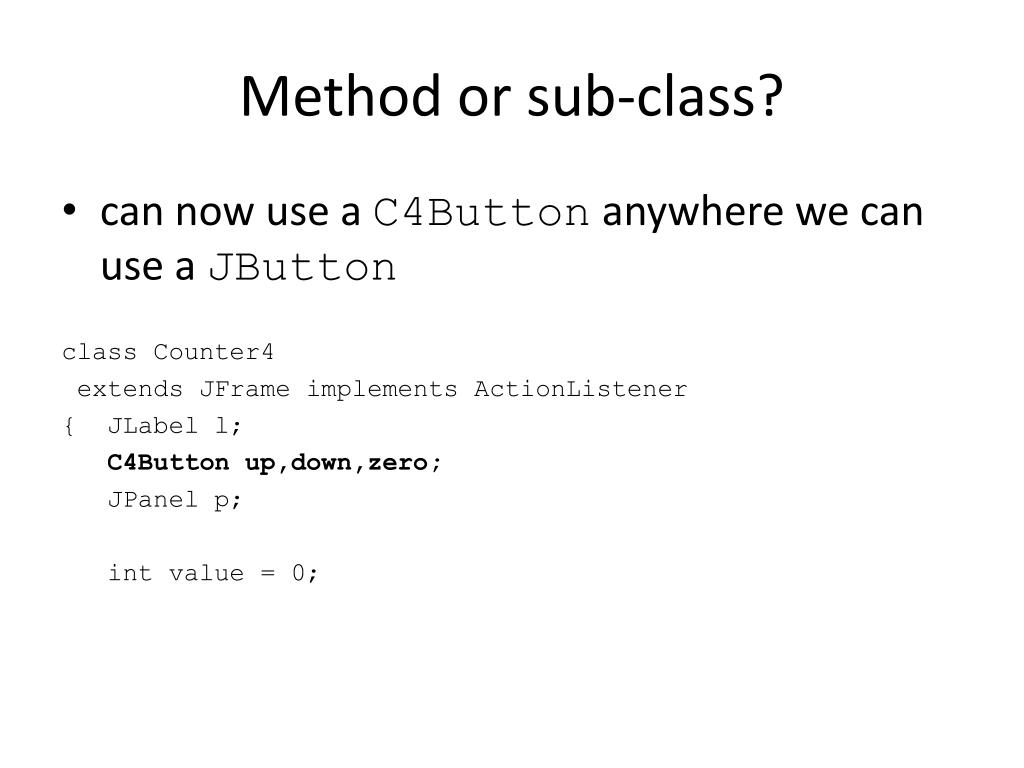 Method or sub-class?

• can now use a C4Button anywhere we can use a JButton

class Counter4
 extends JFrame implements ActionListener
{  JLabel l;
   C4Button up,down,zero;
   JPanel p;

   int value = 0;